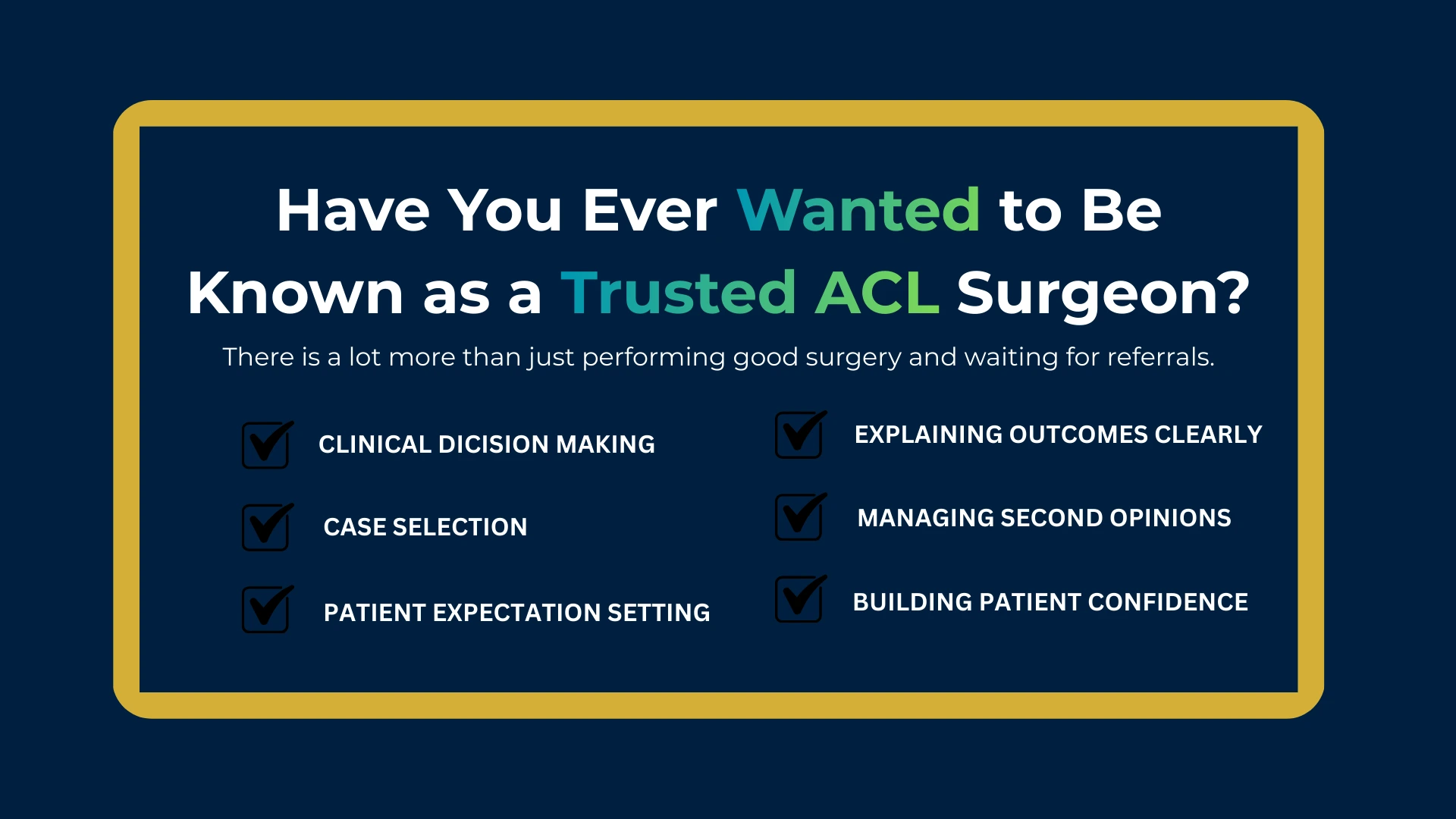 Have You Ever Wanted to Be Known as a Trusted ACL Surgeon?

There is a lot more than just performing good surgery and waiting for referrals.

CLINICAL DICISION MAKING

CASE SELECTION

PATIENT EXPECTATION SETTING

EXPLAINING OUTCOMES CLEARLY

MANAGING SECOND OPINIONS

BUILDING PATIENT CONFIDENCE